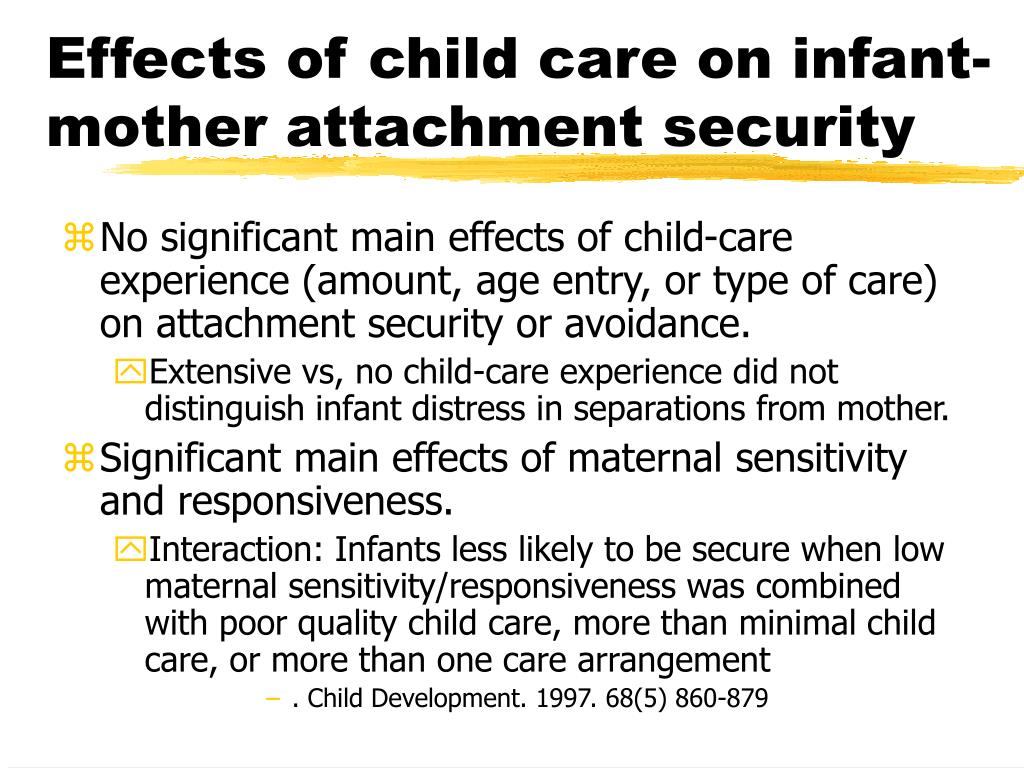 Effects of child care on infant-mother attachment security

No significant main effects of child-care experience (amount, age entry, or type of care) on attachment security or avoidance.

Extensive vs, no child-care experience did not distinguish infant distress in separations from mother.

Significant main effects of maternal sensitivity and responsiveness.

Interaction: Infants less likely to be secure when low maternal sensitivity/responsiveness was combined with poor quality child care, more than minimal child care, or more than one care arrangement

– . Child Development. 1997. 68(5) 860-879